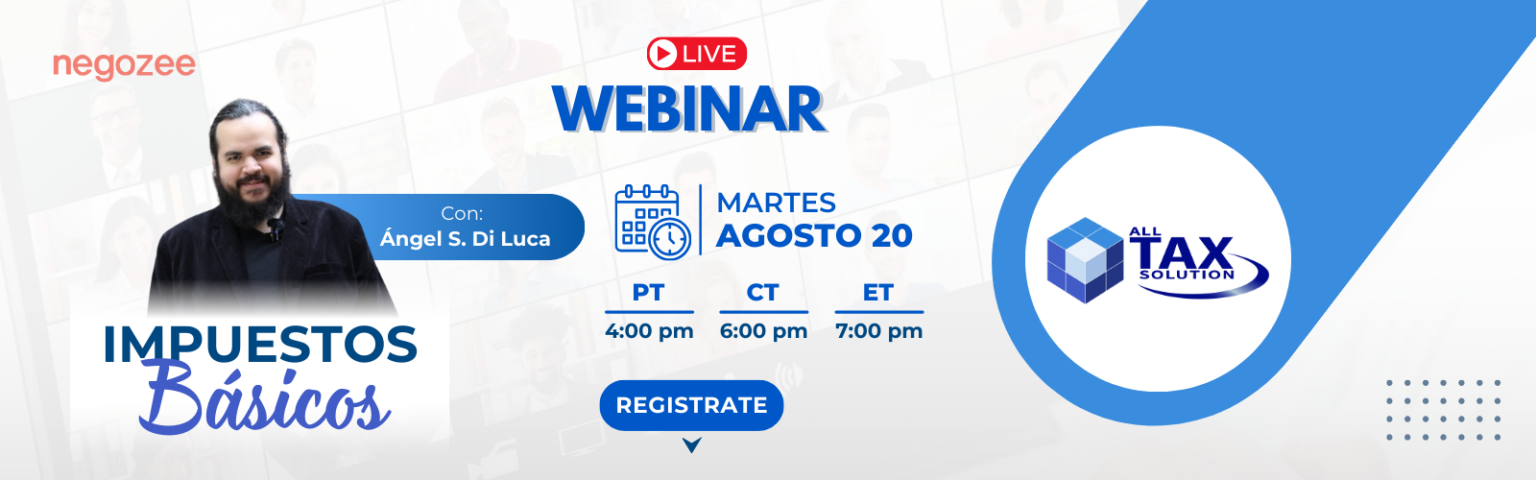 negozee

LIVE
WEBINAR

Con:
Ángel S. Di Luca

IMPUESTOS
Básicos

MARTES
AGOSTO 20

| PT | CT | ET |
|---|---|---|
| 4:00 pm | 6:00 pm | 7:00 pm |

REGISTRATE

ALL
TAX
SOLUTION